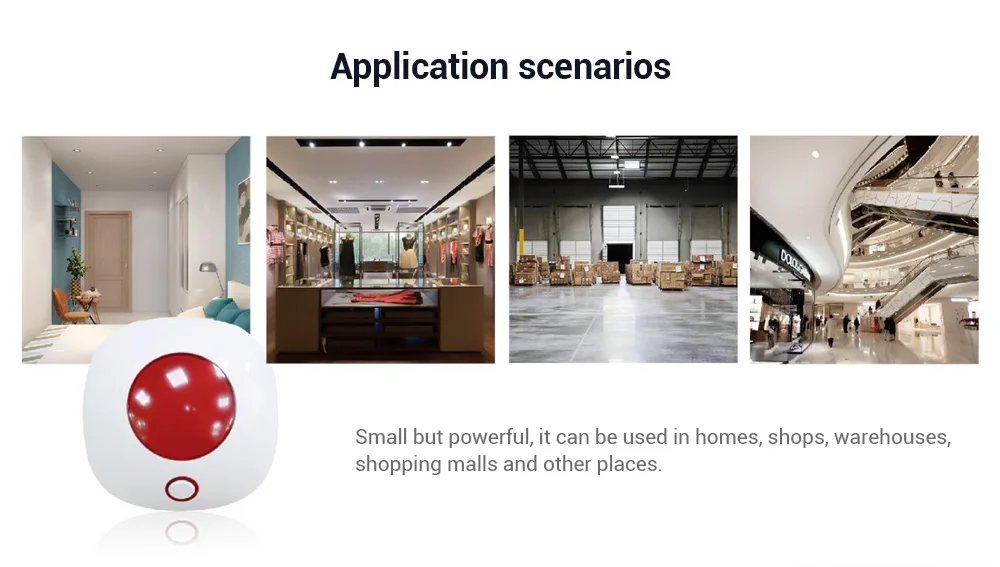 Application scenarios

Small but powerful, it can be used in homes, shops, warehouses, shopping malls and other places.